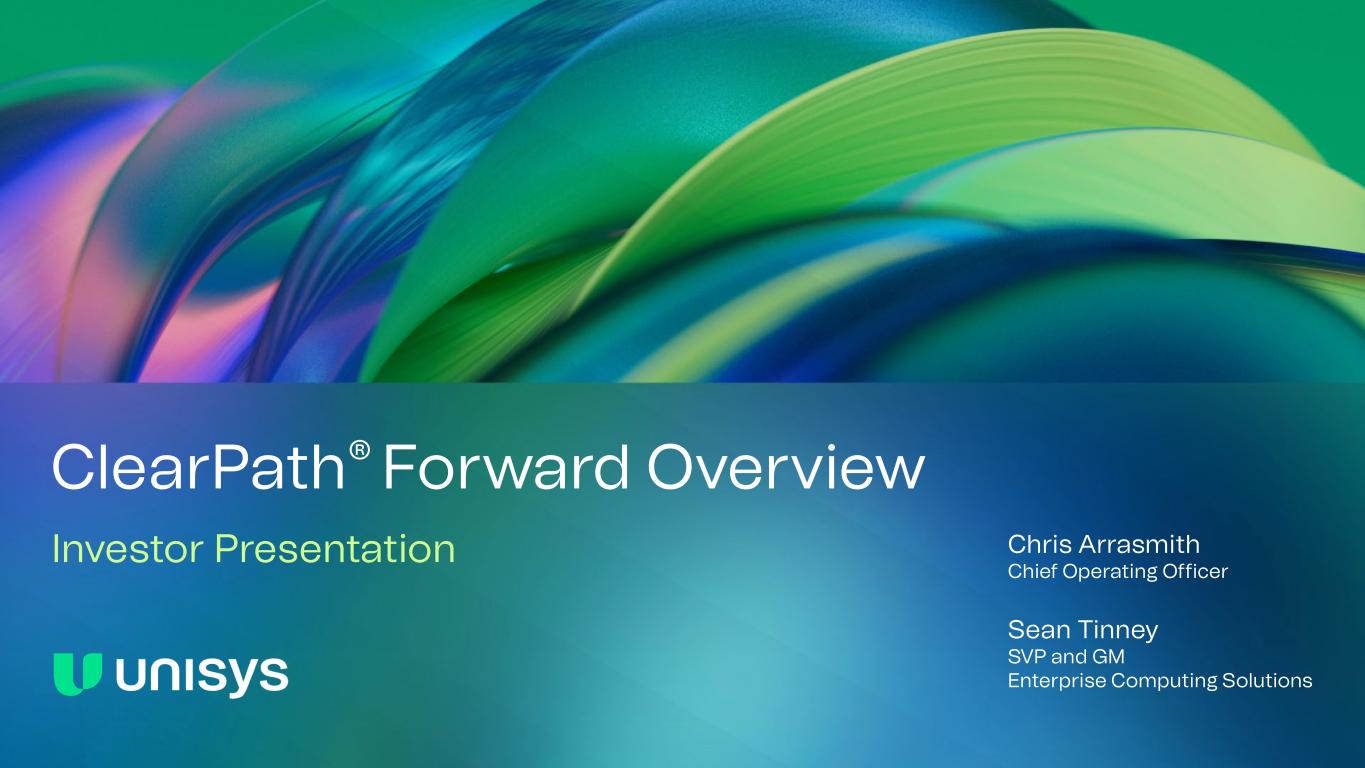 ClearPath® Forward Overview

Investor Presentation

Chris Arrasmith
Chief Operating Officer

Sean Tinney
SVP and GM
Enterprise Computing Solutions

unisys